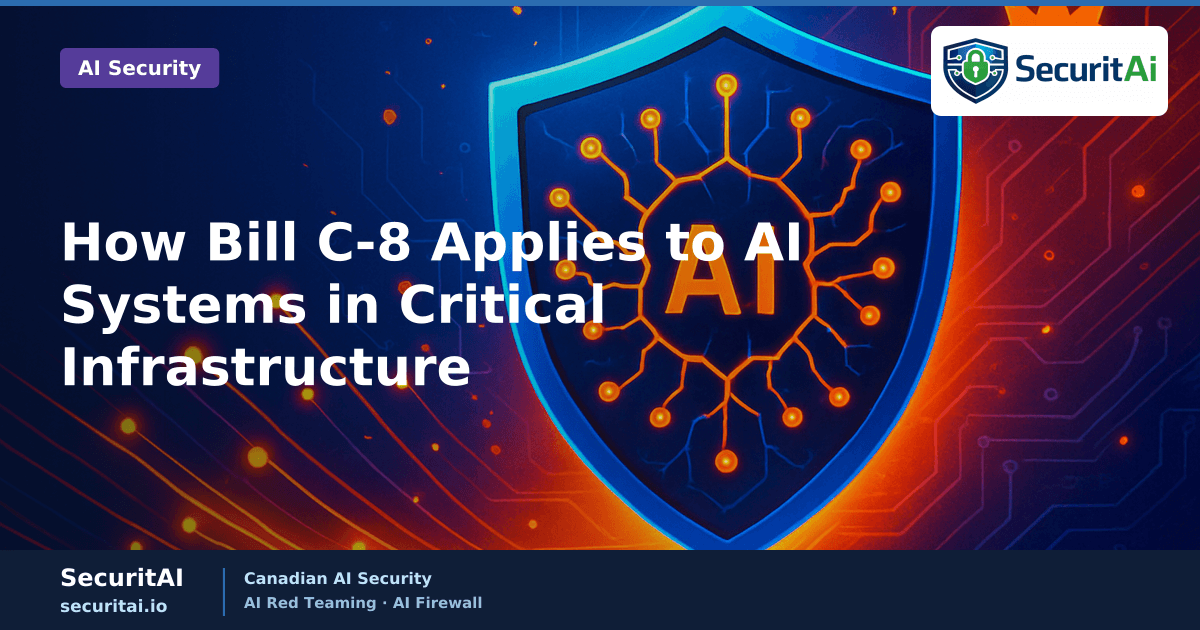 AI Security

SecuritAi

AI

How Bill C-8 Applies to AI Systems in Critical Infrastructure

SecuritAI
securitai.io

Canadian AI Security
AI Red Teaming · AI Firewall